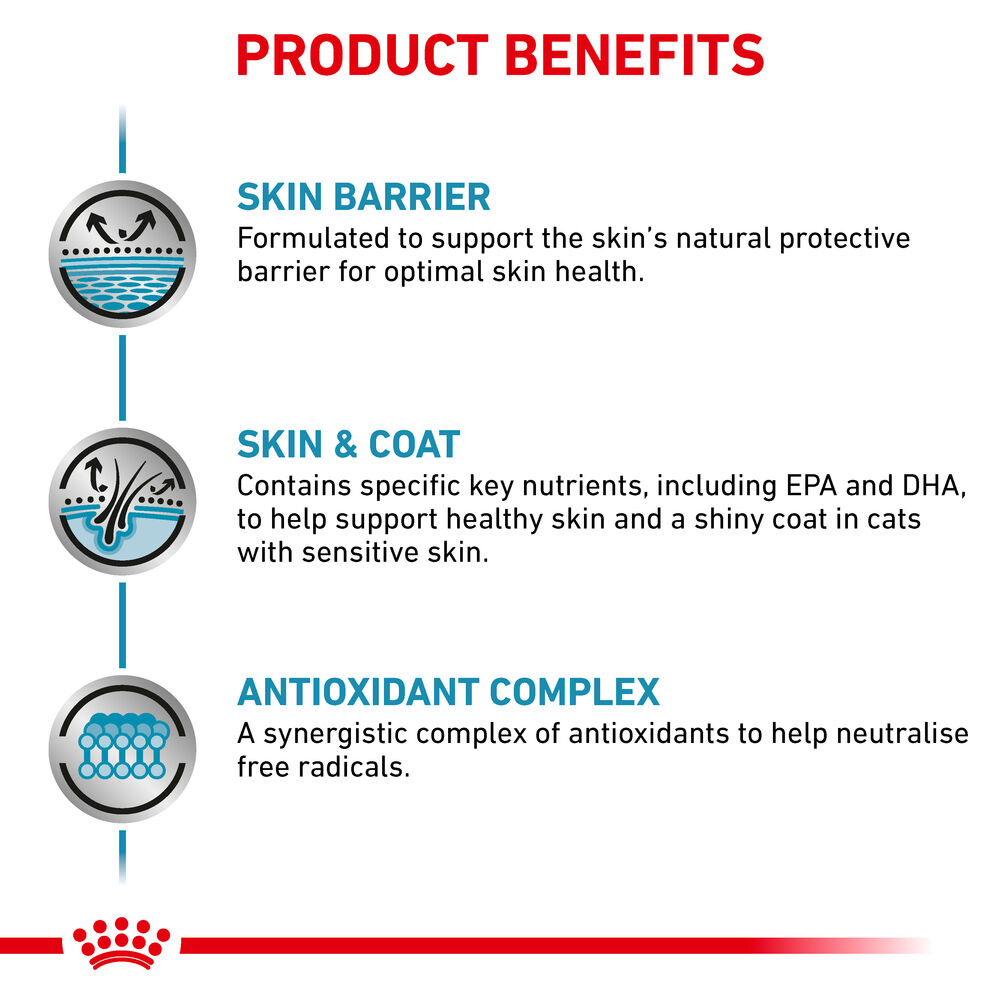 PRODUCT BENEFITS

SKIN BARRIER
Formulated to support the skin's natural protective barrier for optimal skin health.

SKIN & COAT
Contains specific key nutrients, including EPA and DHA, to help support healthy skin and a shiny coat in cats with sensitive skin.

ANTIOXIDANT COMPLEX
A synergistic complex of antioxidants to help neutralise free radicals.